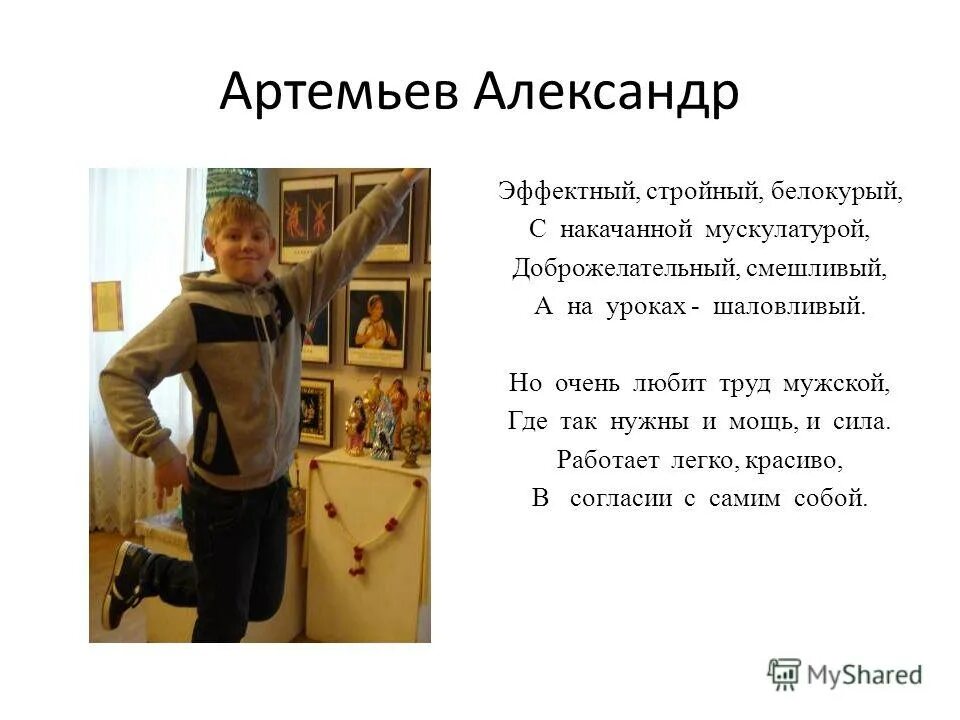 Артемьев Александр

Эффектный, стройный, белокурый,
С накачанной мускулатурой,
Доброжелательный, смешливый,
А на уроках - шаловливый.

Но очень любит труд мужской,
Где так нужны и мощь, и сила.
Работает легко, красиво,
В согласии с самим собой.

MyShared